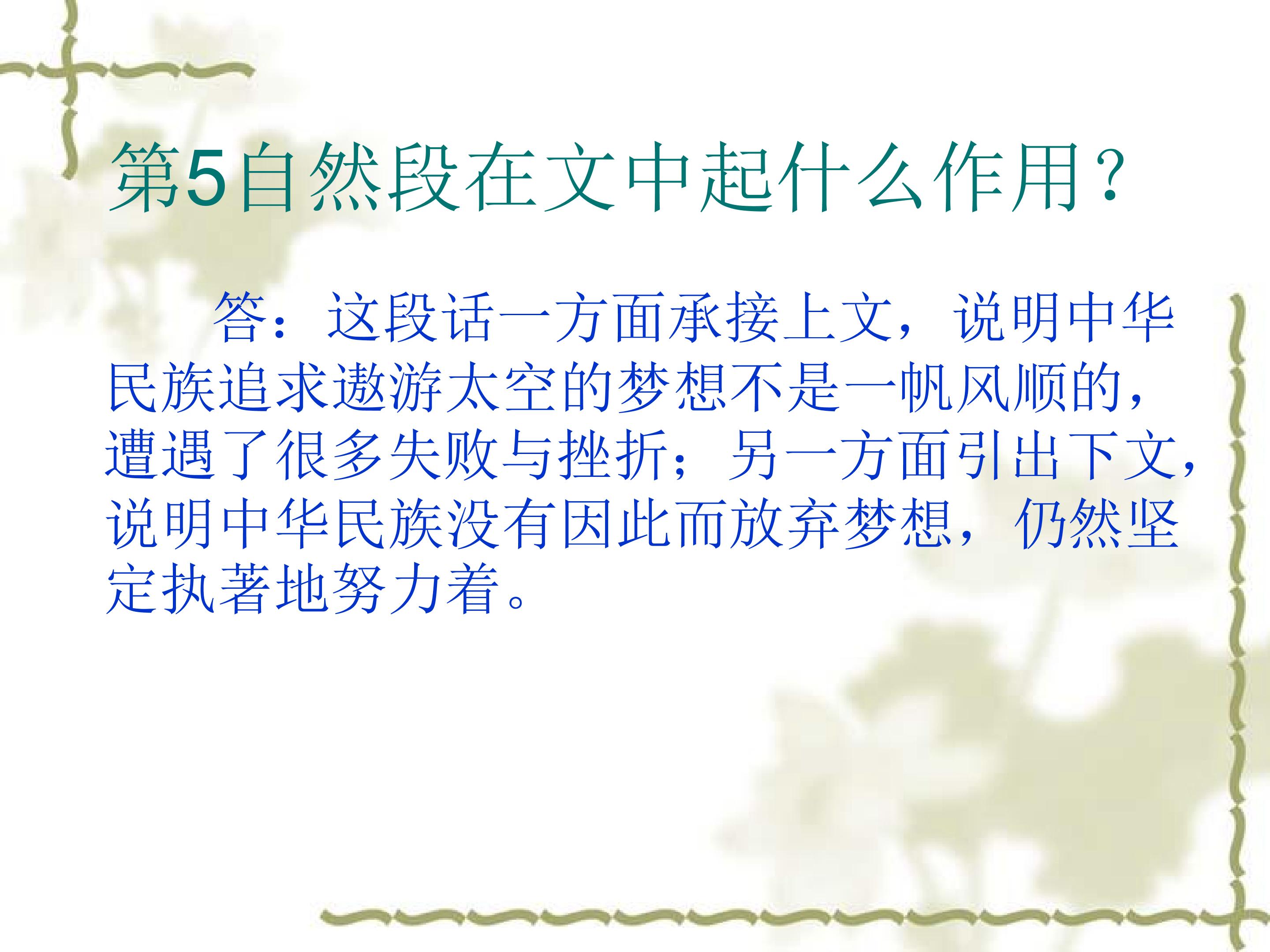 第5自然段在文中起什么作用？

答：这段话一方面承接上文，说明中华民族追求遨游太空的梦想不是一帆风顺的，遭遇了很多失败与挫折；另一方面引出下文，说明中华民族没有因此而放弃梦想，仍然坚定执著地努力着。